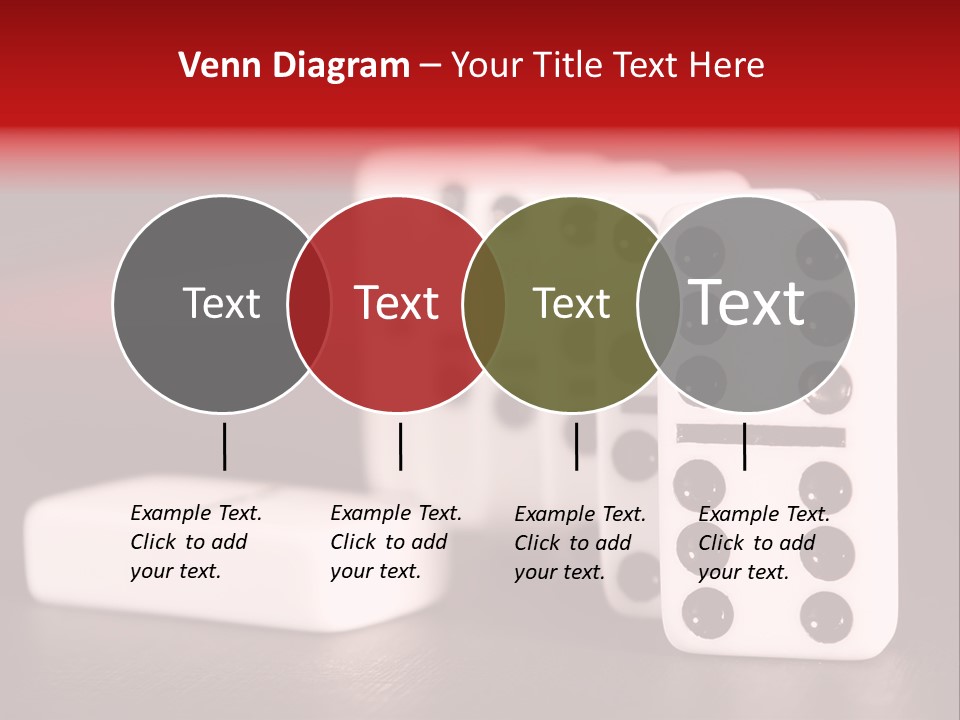 Venn Diagram – Your Title Text Here

Text

Text

Text

Text

Example Text. Click to add your text.

Example Text. Click to add your text.

Example Text. Click to add your text.

Example Text. Click to add your text.